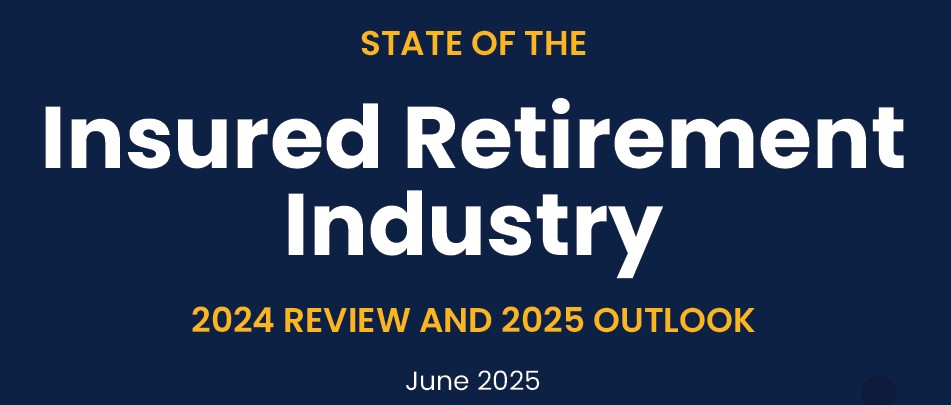 STATE OF THE

Insured Retirement Industry

2024 REVIEW AND 2025 OUTLOOK

June 2025